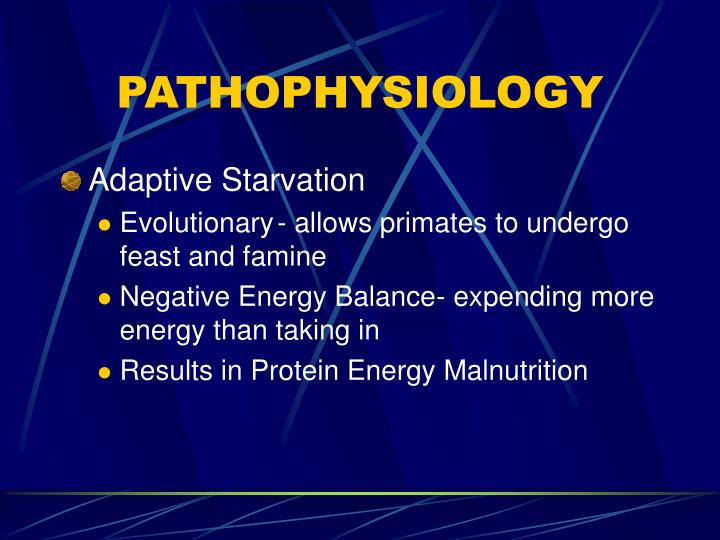 PATHOPHYSIOLOGY

Adaptive Starvation

- Evolutionary - allows primates to undergo feast and famine
- Negative Energy Balance- expending more energy than taking in
- Results in Protein Energy Malnutrition